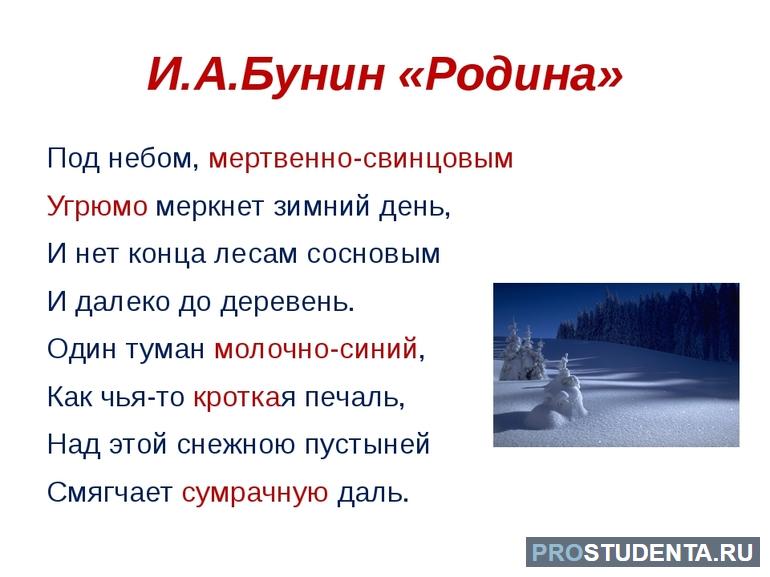 И.А.Бунин «Родина»

Под небом, мертвенно-свинцовым
Угрюмо меркнет зимний день,
И нет конца лесам сосновым
И далеко до деревень.
Один туман молочно-синий,
Как чья-то кроткая печаль,
Над этой снежною пустыней
Смягчает сумрачную даль.

PROSTUDENTA.RU